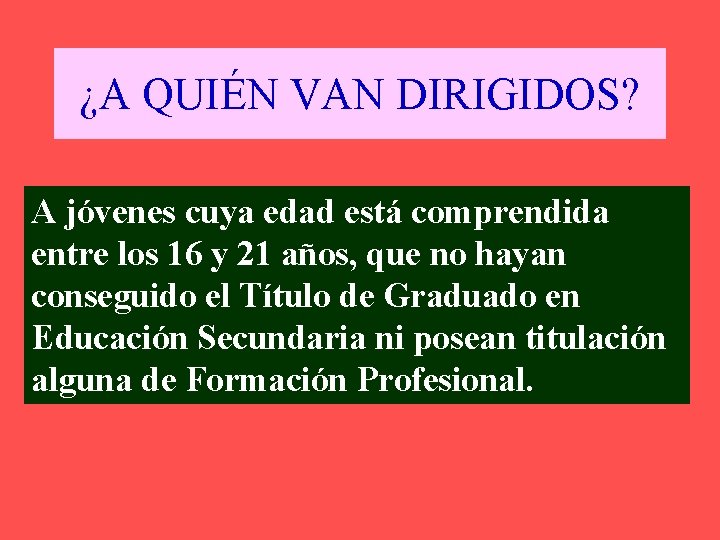 ¿A QUIÉN VAN DIRIGIDOS?

A jóvenes cuya edad está comprendida entre los 16 y 21 años, que no hayan conseguido el Título de Graduado en Educación Secundaria ni posean titulación alguna de Formación Profesional.